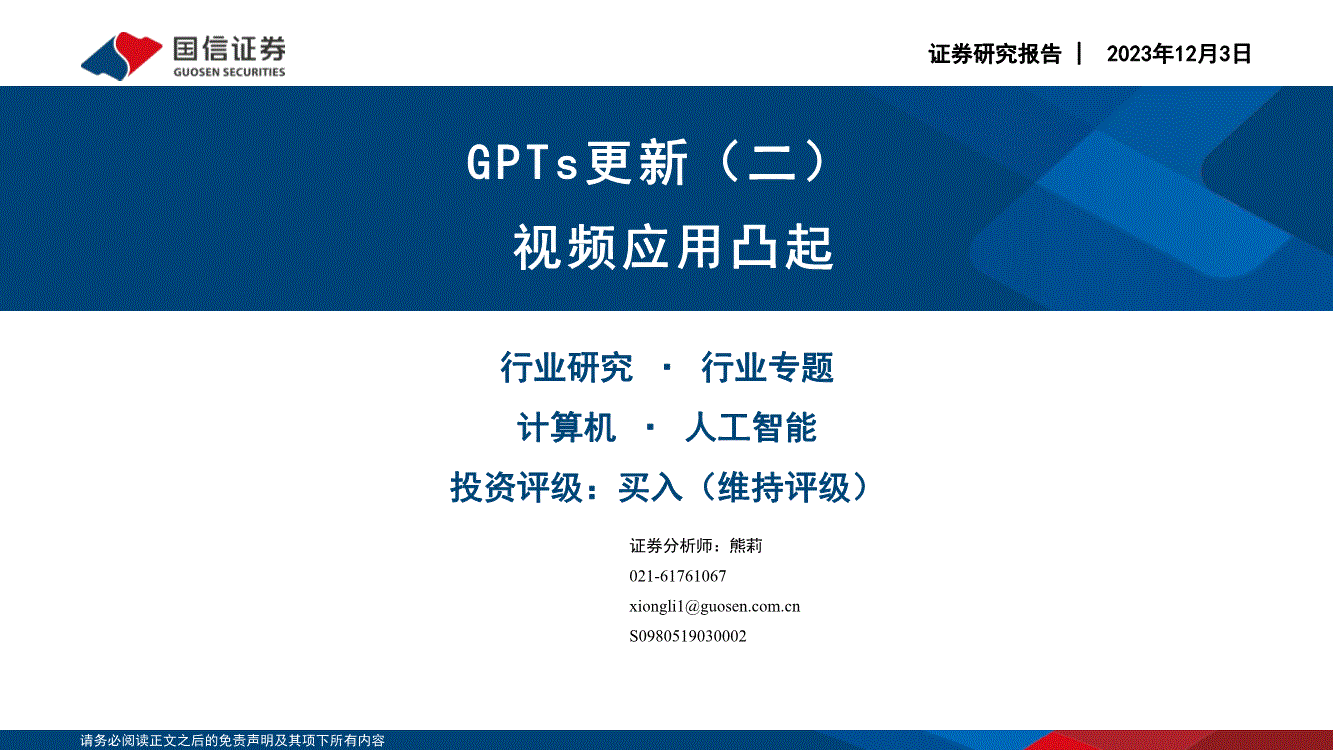 国信证券
GUOSEN SECURITIES

证券研究报告 | 2023年12月3日

GPTs更新（二）
视频应用凸起

行业研究 · 行业专题
计算机 · 人工智能
投资评级：买入（维持评级）

证券分析师：熊莉
021-61761067
xiongli1@guosen.com.cn
S0980519030002

请务必阅读正文之后的免责声明及其项下所有内容